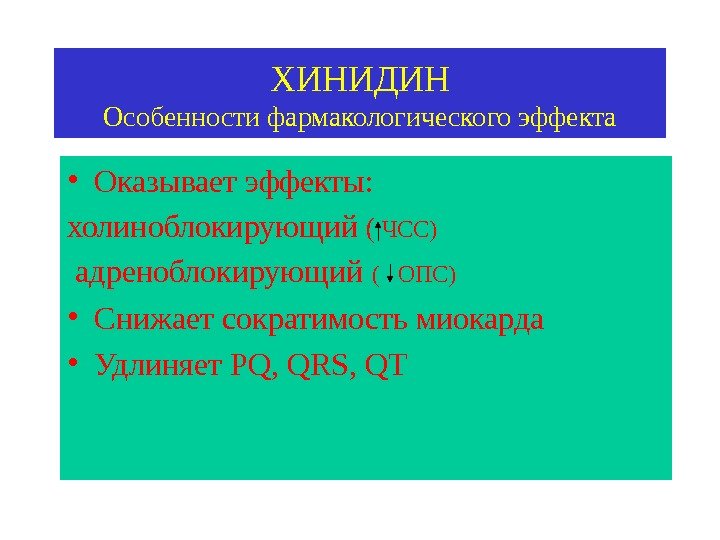 ХИНИДИН
Особенности фармакологического эффекта

• Оказывает эффекты:
холиноблокирующий (↑ЧСС)
адреноблокирующий ( ↓ОПС)
• Снижает сократимость миокарда
• Удлиняет PQ, QRS, QT